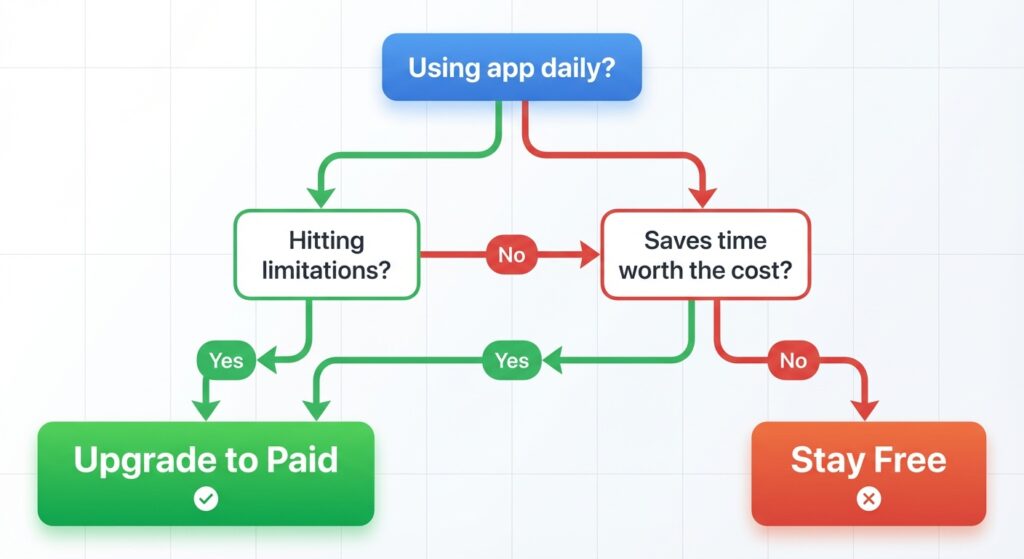 Using app daily?

Hitting limitations?

No

Saves time worth the cost?

Yes

Yes

No

Upgrade to Paid

Stay Free